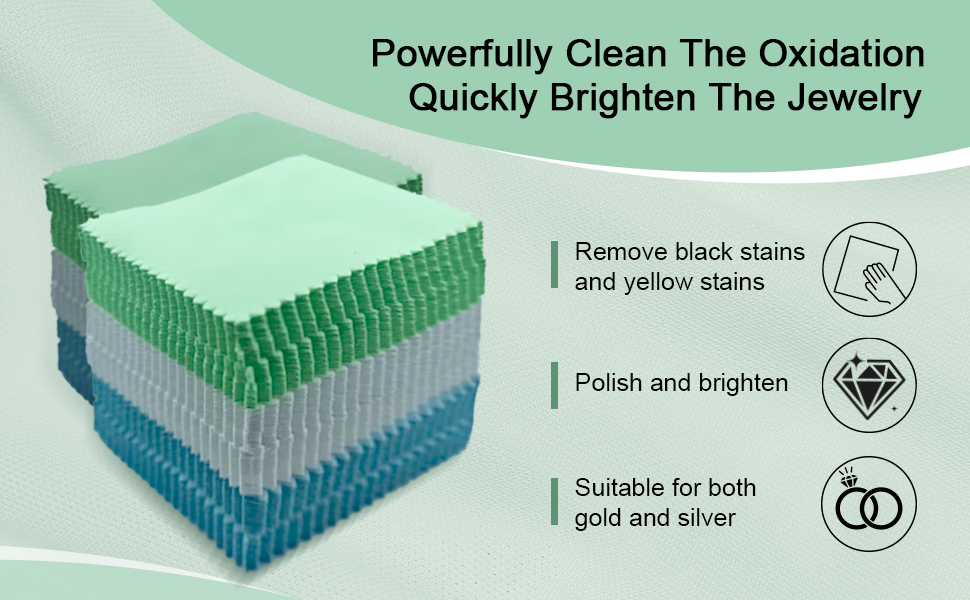 Powerfully Clean The Oxidation
Quickly Brighten The Jewelry

Remove black stains and yellow stains

Polish and brighten

Suitable for both gold and silver